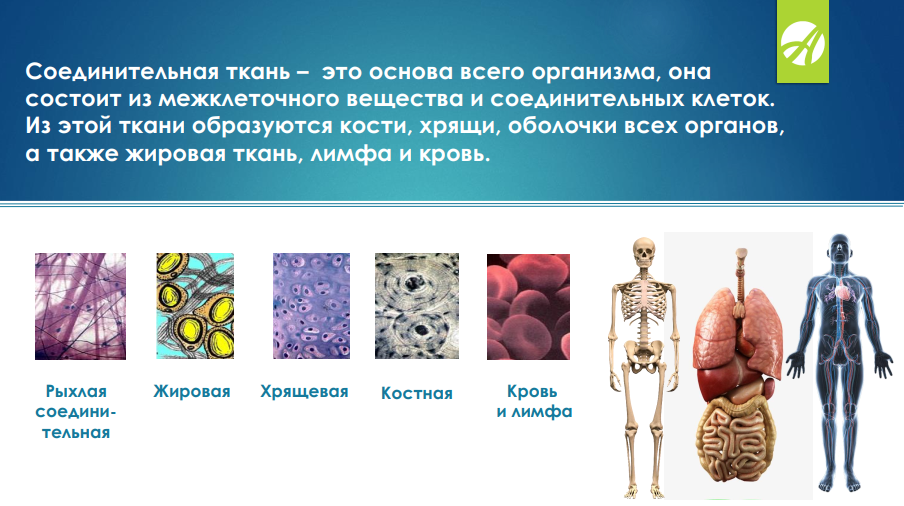 Соединительная ткань – это основа всего организма, она состоит из межклеточного вещества и соединительных клеток. Из этой ткани образуются кости, хрящи, оболочки всех органов, а также жировая ткань, лимфа и кровь.

Рыхлая соединительная

Жировая

Хрящевая

Костная

Кровь и лимфа